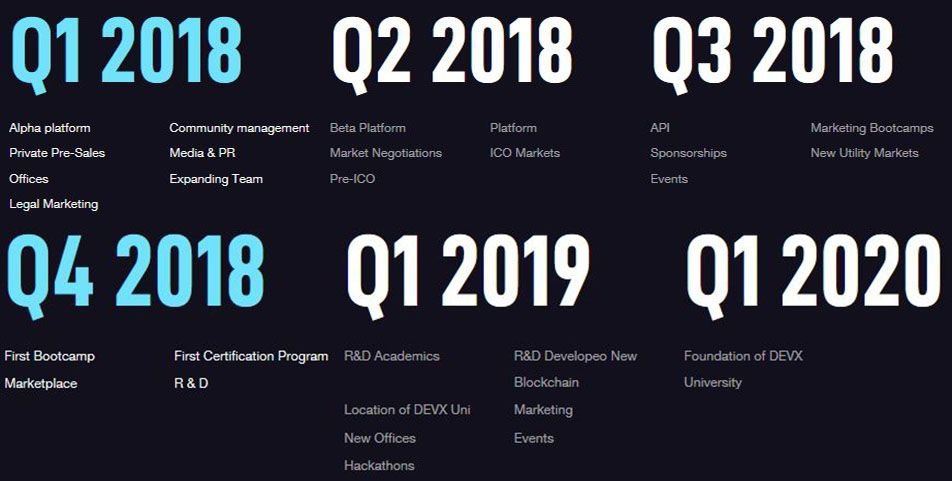 Q1 2018

Alpha platform
Private Pre-Sales
Offices
Legal Marketing

Community management
Media & PR
Expanding Team

Q2 2018

Beta Platform
Market Negotiations
Pre-ICO

Platform
ICO Markets

Q3 2018

API
Sponsorships
Events

Marketing Bootcamps
New Utility Markets

Q4 2018

First Bootcamp
Marketplace

First Certification Program
R & D

Q1 2019

R&D Academics

Location of DEVX Uni
New Offices
Hackathons

R&D Developeo New
Blockchain
Marketing
Events

Q1 2020

Foundation of DEVX
University